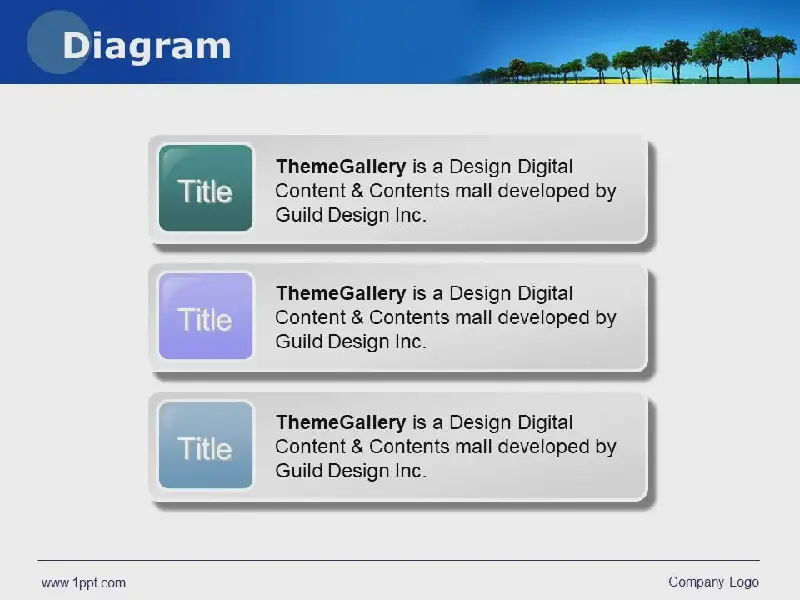 Diagram

Title

ThemeGallery is a Design Digital Content & Contents mall developed by Guild Design Inc.

Title

ThemeGallery is a Design Digital Content & Contents mall developed by Guild Design Inc.

Title

ThemeGallery is a Design Digital Content & Contents mall developed by Guild Design Inc.

www.1ppt.com

Company Logo